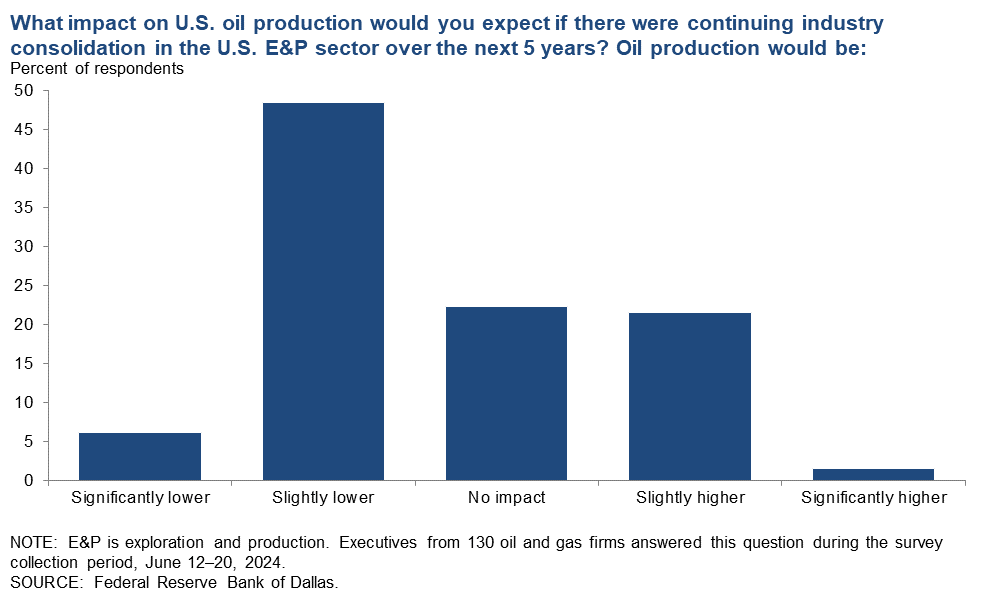 What impact on U.S. oil production would you expect if there were continuing industry consolidation in the U.S. E&P sector over the next 5 years? Oil production would be:

Percent of respondents

50
45
40
35
30
25
20
15
10
5
0

Significantly lower
Slightly lower
No impact
Slightly higher
Significantly higher

NOTE: E&P is exploration and production. Executives from 130 oil and gas firms answered this question during the survey collection period, June 12–20, 2024.
SOURCE: Federal Reserve Bank of Dallas.